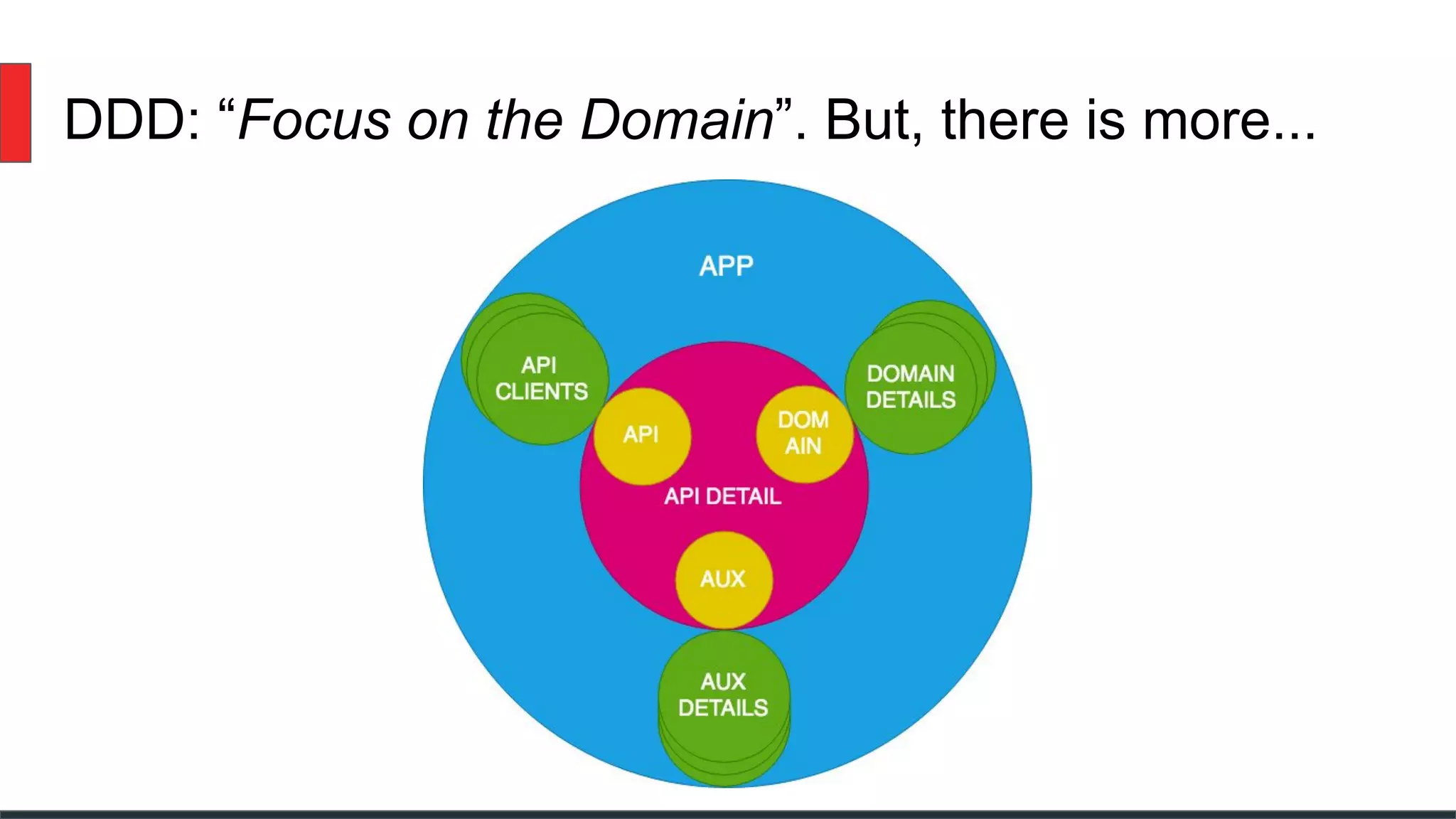 DDD: “Focus on the Domain”. But, there is more...

APP

API CLIENTS

DOMAIN DETAILS

API

DOM AIN

API DETAIL

AUX

AUX DETAILS